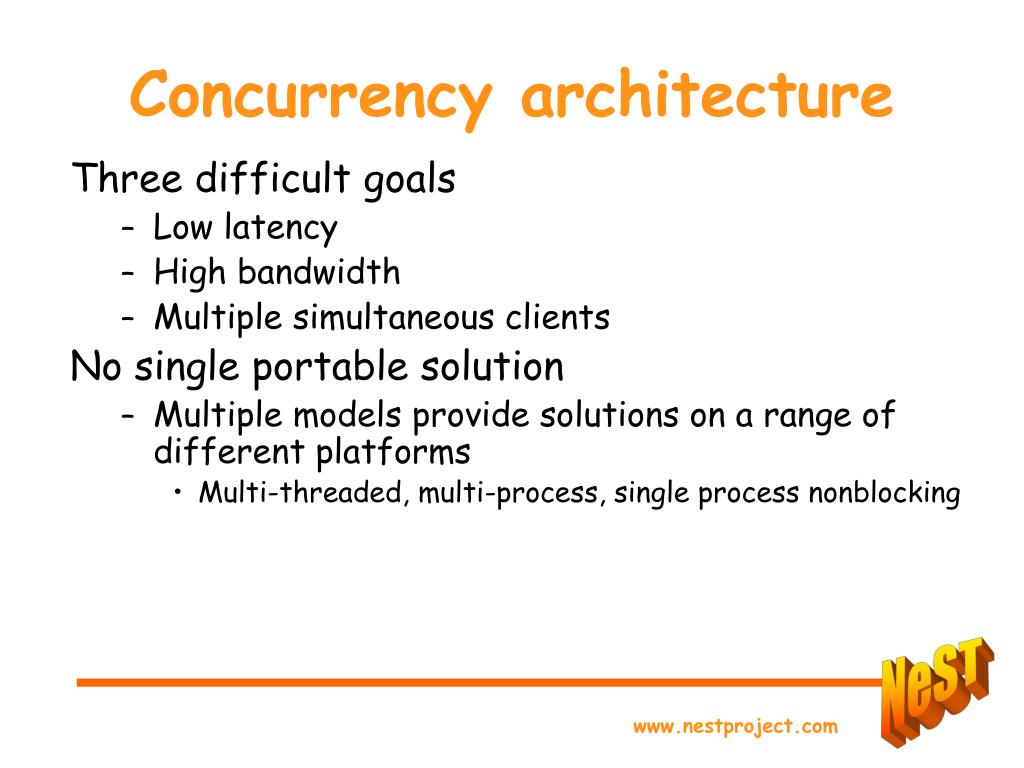 Concurrency architecture

Three difficult goals
– Low latency
– High bandwidth
– Multiple simultaneous clients

No single portable solution
– Multiple models provide solutions on a range of different platforms
• Multi-threaded, multi-process, single process nonblocking

NeST

www.nestproject.com